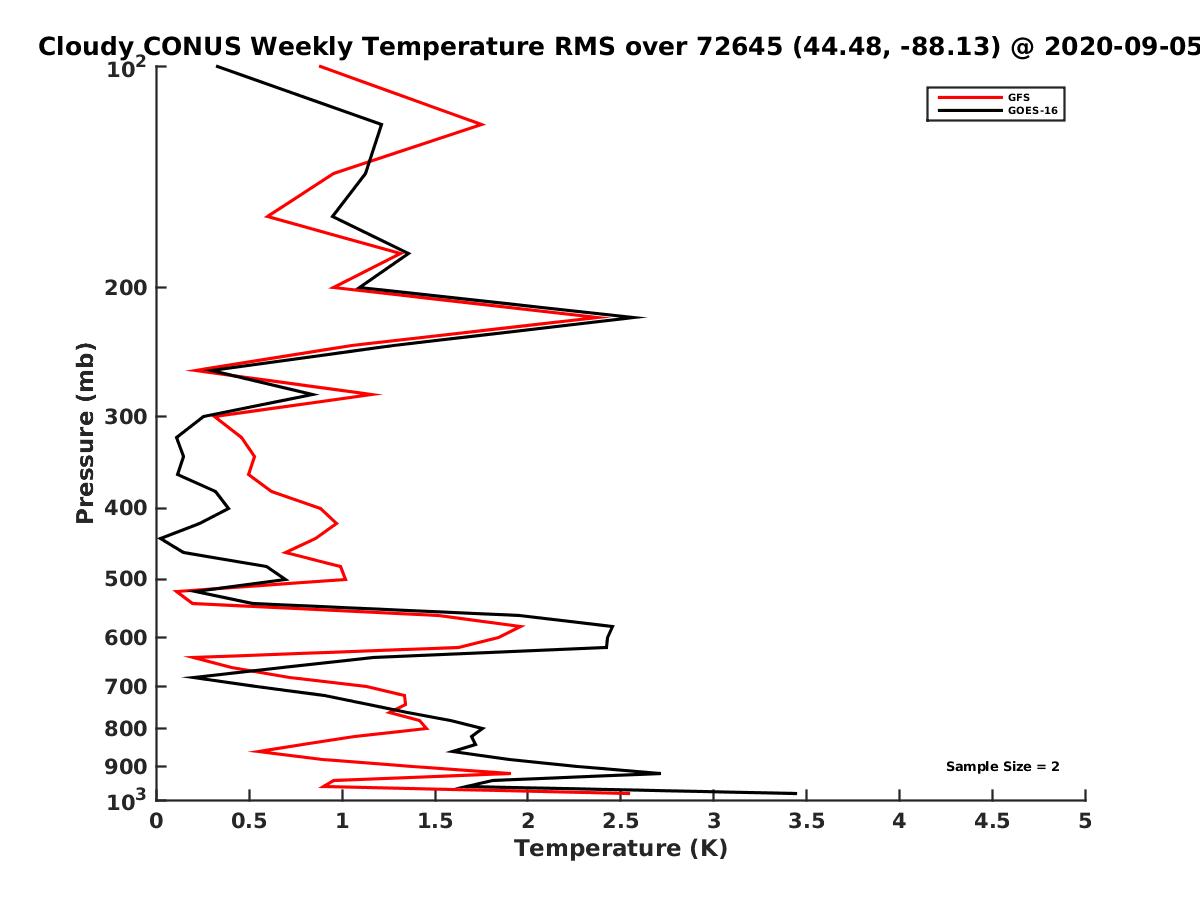 Cloudy CONUS Weekly Temperature RMS over 72645 (44.48, -88.13) @ 2020-09-05

GFS
GOES-16

Pressure (mb)

$10^2$
200
300
400
500
600
700
800
900
$10^3$

Sample Size = 2

0
0.5
1
1.5
2
2.5
3
3.5
4
4.5
5

Temperature (K)